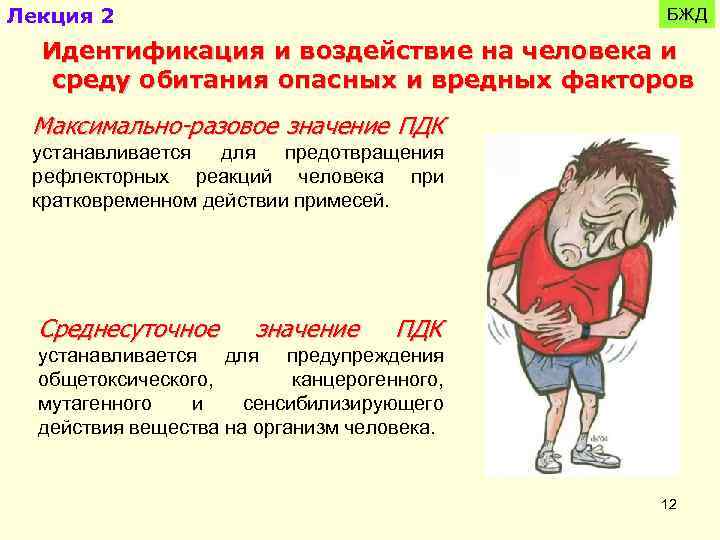 Лекция 2

БЖД

Идентификация и воздействие на человека и среду обитания опасных и вредных факторов

Максимально-разовое значение ПДК устанавливается для предотвращения рефлекторных реакций человека при кратковременном действии примесей.

Среднесуточное значение ПДК устанавливается для предупреждения общетоксического, канцерогенного, мутагенного и сенсибилизирующего действия вещества на организм человека.

12